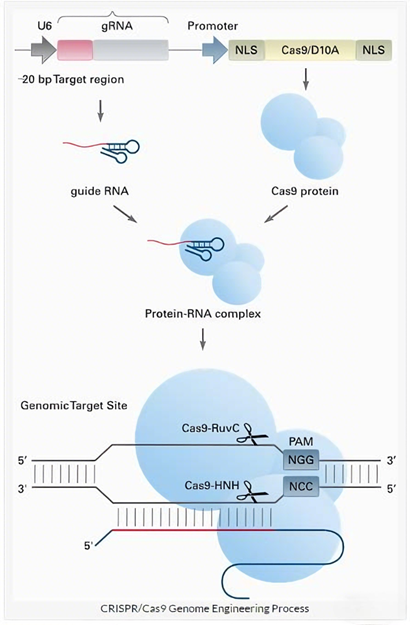 U6
gRNA
Promoter
NLS
Cas9/D10A
NLS
~20 bp Target region

guide RNA

Cas9 protein

Protein-RNA complex

Genomic Target Site
Cas9-RuvC
PAM
5'
NGG
3'
3'
Cas9-HNH
NCC
5'
5'

CRISPR/Cas9 Genome Engineering Process